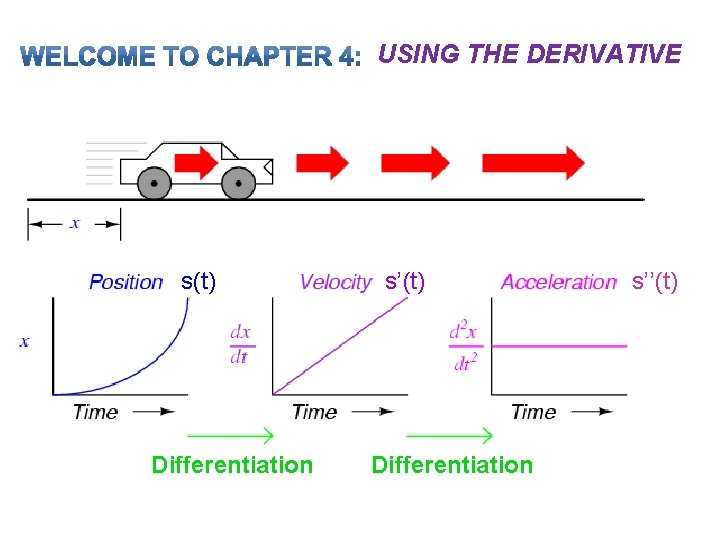 WELCOME TO CHAPTER 4: USING THE DERIVATIVE

$x$

Position s(t)

$x$

Time

Velocity s'(t)

$\frac{dx}{dt}$

Time

Acceleration s''(t)

$\frac{d^2x}{dt^2}$

Time

Differentiation

Differentiation